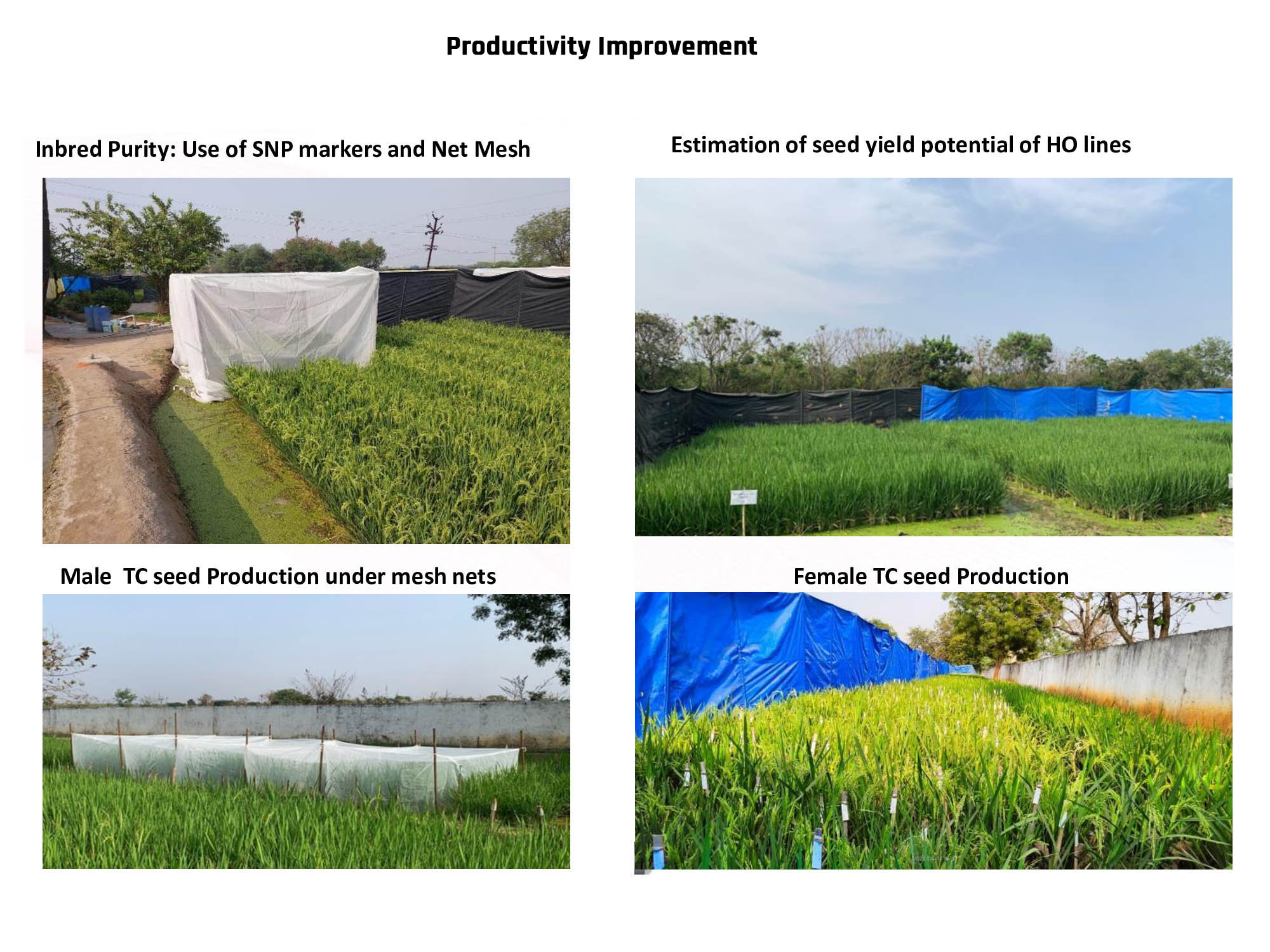 Productivity Improvement

Inbred Purity: Use of SNP markers and Net Mesh

Estimation of seed yield potential of HO lines

Male TC seed Production under mesh nets

Female TC seed Production